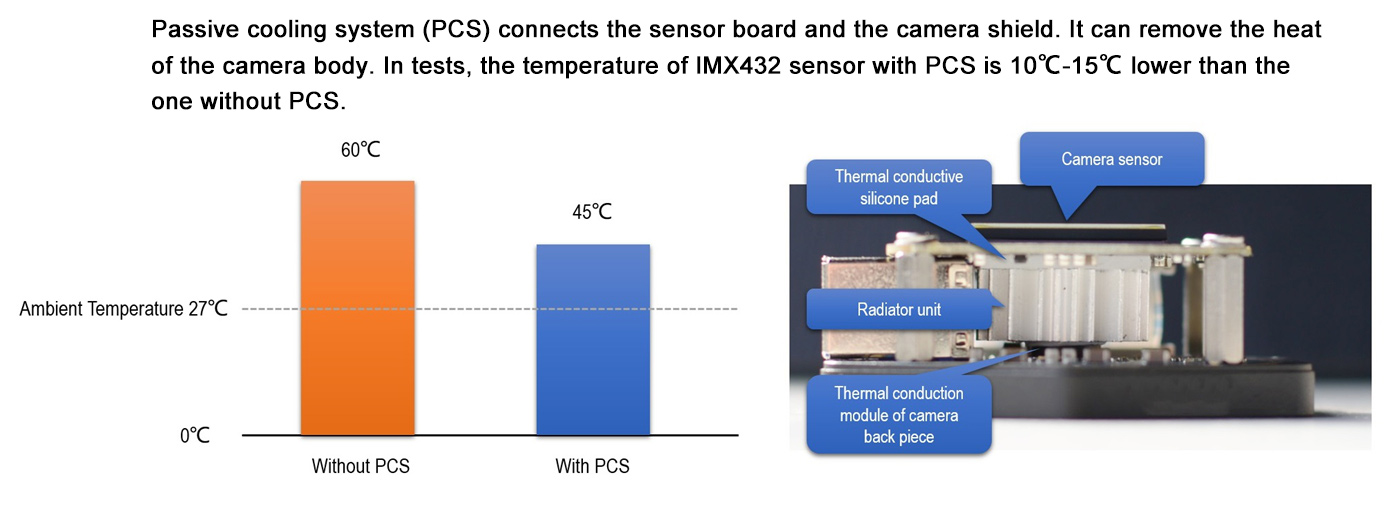 Passive cooling system (PCS) connects the sensor board and the camera shield. It can remove the heat of the camera body. In tests, the temperature of IMX432 sensor with PCS is 10℃-15℃ lower than the one without PCS.

60℃

45℃

Ambient Temperature 27℃

0℃

Without PCS

With PCS

Thermal conductive silicone pad

Camera sensor

Radiator unit

Thermal conduction module of camera back piece